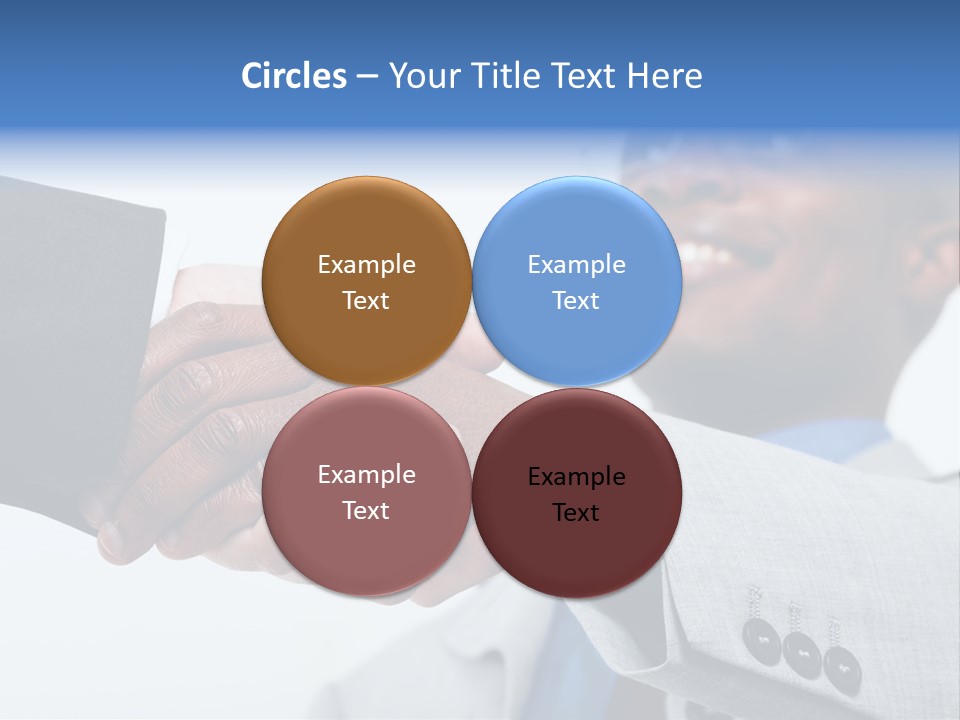 Circles – Your Title Text Here

Example Text

Example Text

Example Text

Example Text